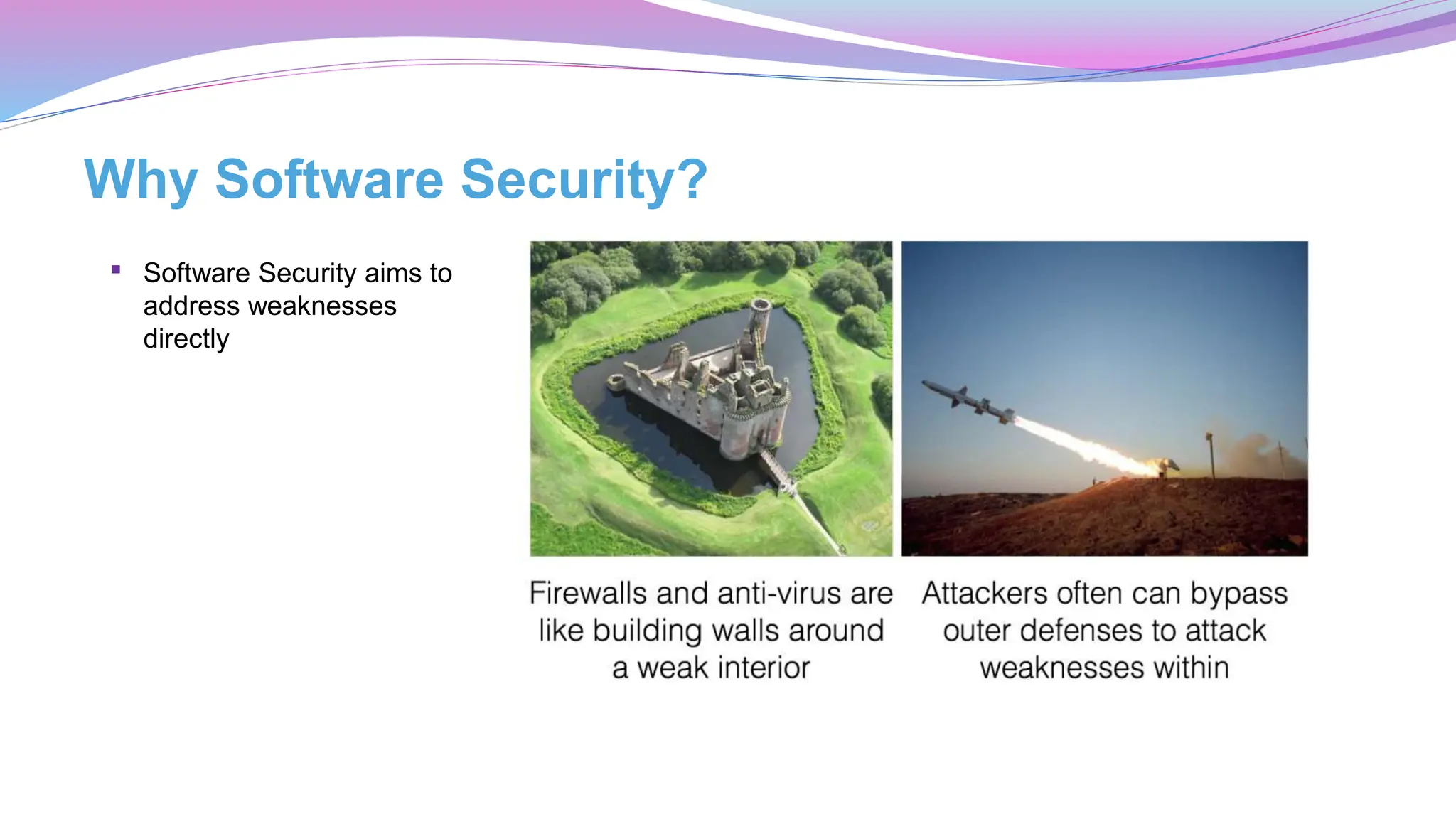 Why Software Security?

▪ Software Security aims to address weaknesses directly

Firewalls and anti-virus are like building walls around a weak interior

Attackers often can bypass outer defenses to attack weaknesses within